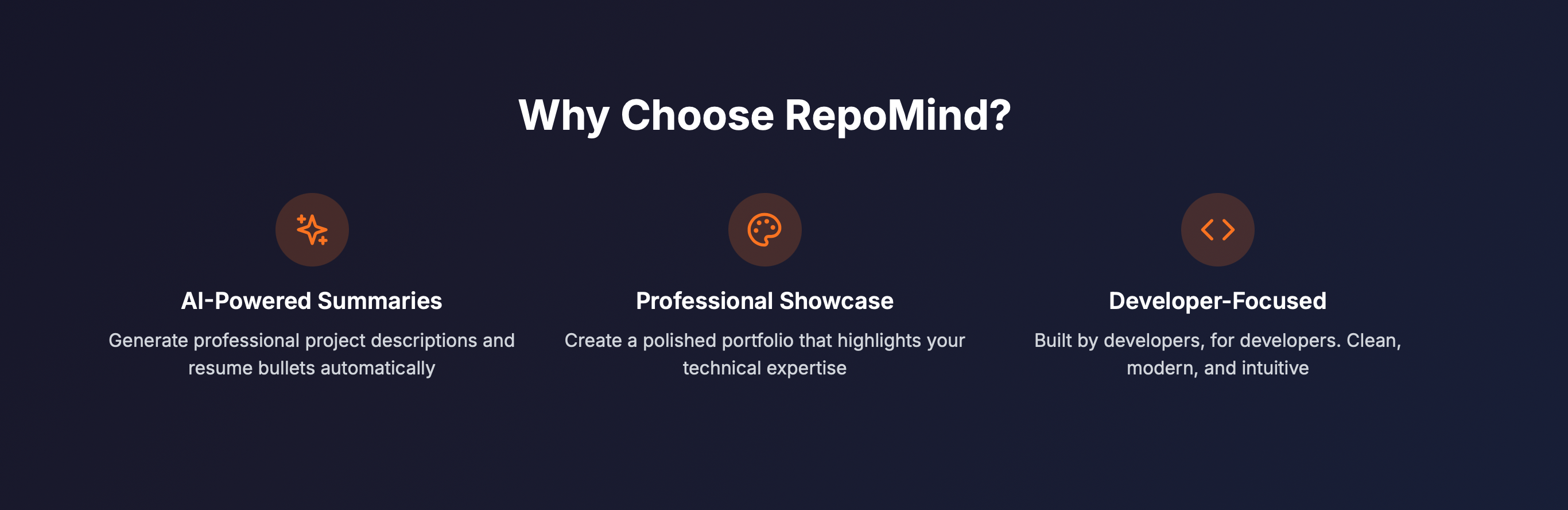 Why Choose RepoMind?

AI-Powered Summaries

Generate professional project descriptions and resume bullets automatically

Professional Showcase

Create a polished portfolio that highlights your technical expertise

Developer-Focused

Built by developers, for developers. Clean, modern, and intuitive